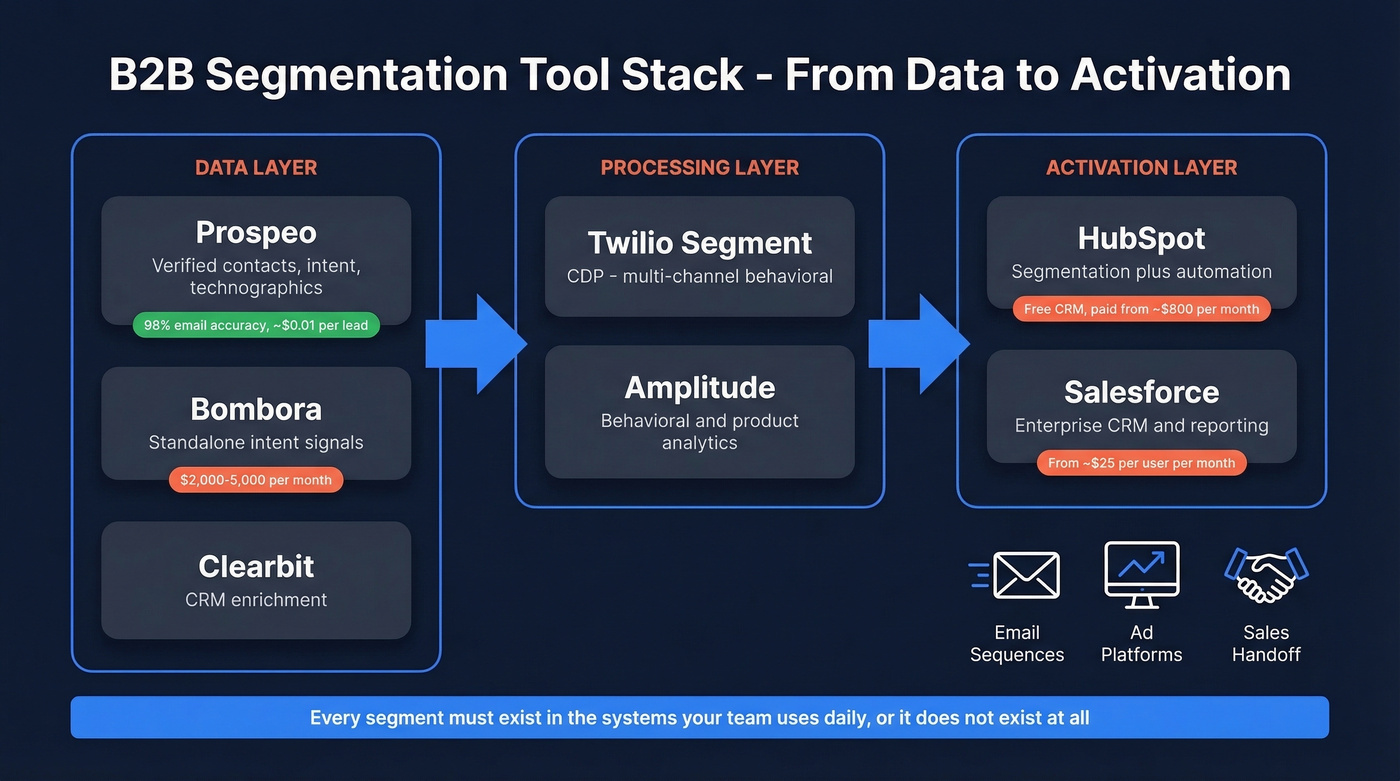 B2B Segmentation Tool Stack - From Data to Activation

DATA LAYER

Prospeo
Verified contacts, intent, technographics
98% email accuracy, ~$0.01 per lead

Bombora
Standalone intent signals
$2,000-5,000 per month

Clearbit
CRM enrichment

PROCESSING LAYER

Twilio Segment
CDP - multi-channel behavioral

Amplitude
Behavioral and product analytics

ACTIVATION LAYER

HubSpot
Segmentation plus automation
Free CRM, paid from ~$800 per month

Salesforce
Enterprise CRM and reporting
From ~$25 per user per month

Email Sequences

Ad Platforms

Sales Handoff

Every segment must exist in the systems your team uses daily, or it does not exist at all